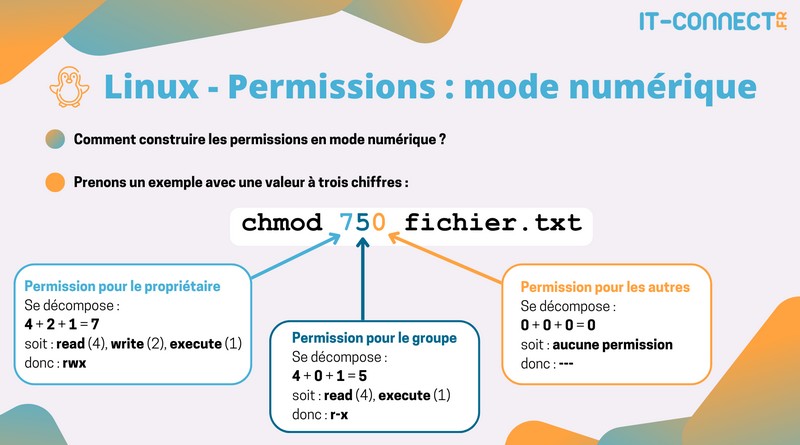 IT-CONNECT.FR

Linux - Permissions : mode numérique

Comment construire les permissions en mode numérique ?

Prenons un exemple avec une valeur à trois chiffres :

chmod 750 fichier.txt

Permission pour le propriétaire
Se décompose :
4 + 2 + 1 = 7
soit : read (4), write (2), execute (1)
donc : rwx

Permission pour le groupe
Se décompose :
4 + 0 + 1 = 5
soit : read (4), execute (1)
donc : r-x

Permission pour les autres
Se décompose :
0 + 0 + 0 = 0
soit : aucune permission
donc : ---